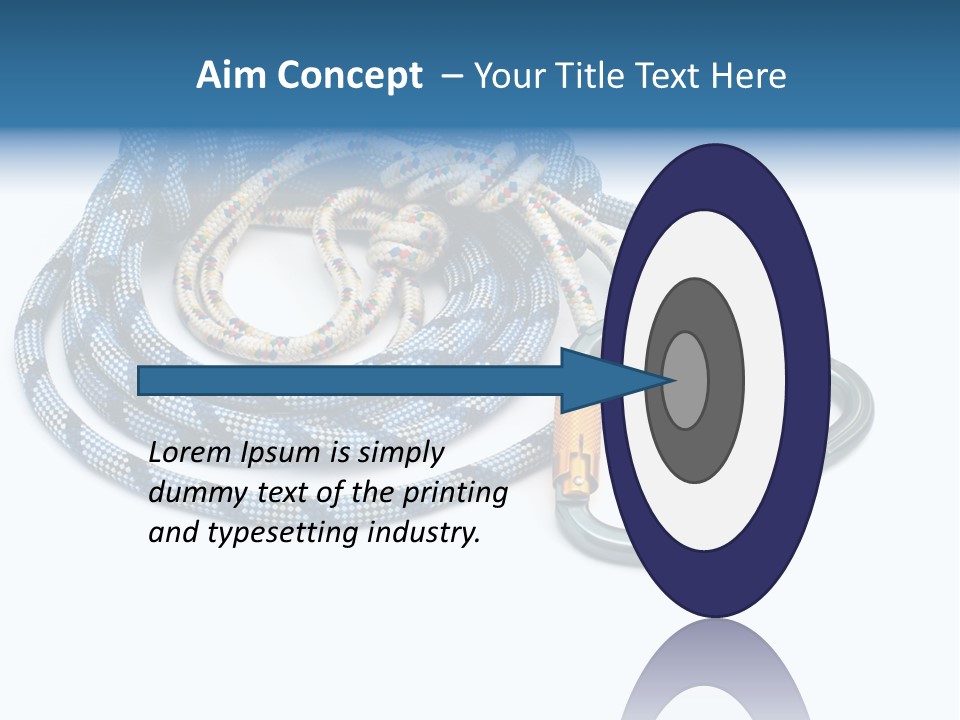 Aim Concept – Your Title Text Here

Lorem Ipsum is simply dummy text of the printing and typesetting industry.